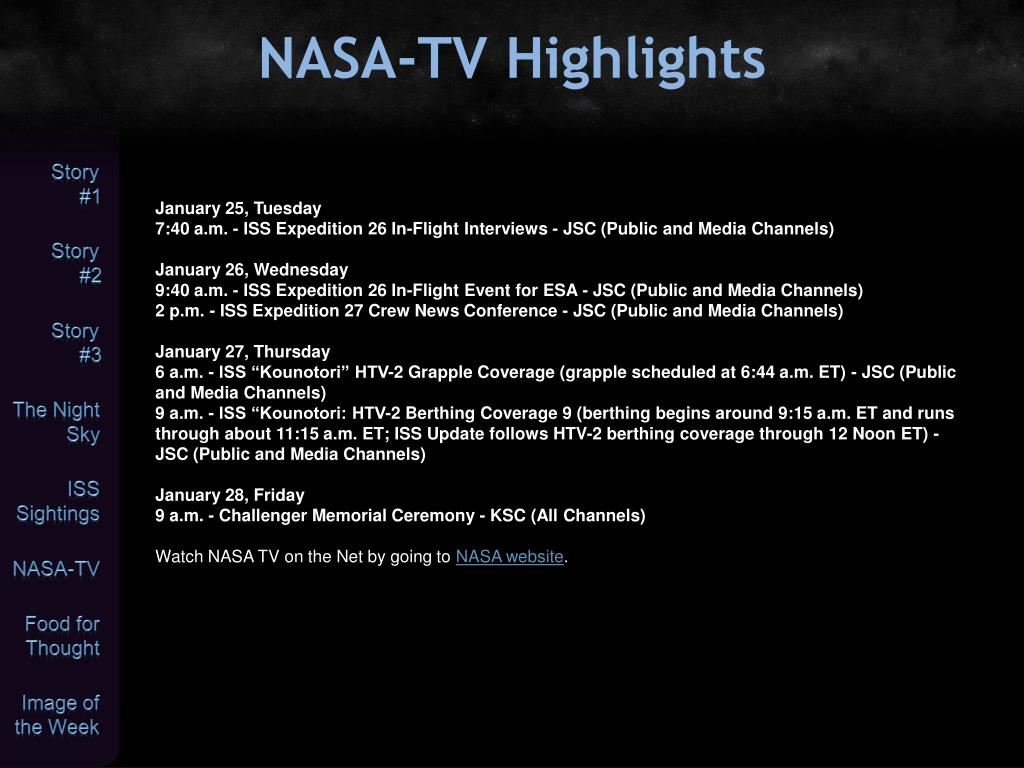 NASA-TV Highlights

Story #1

Story #2

Story #3

The Night Sky

ISS Sightings

NASA-TV

Food for Thought

Image of the Week

January 25, Tuesday
7:40 a.m. - ISS Expedition 26 In-Flight Interviews - JSC (Public and Media Channels)

January 26, Wednesday
9:40 a.m. - ISS Expedition 26 In-Flight Event for ESA - JSC (Public and Media Channels)
2 p.m. - ISS Expedition 27 Crew News Conference - JSC (Public and Media Channels)

January 27, Thursday
6 a.m. - ISS “Kounotori” HTV-2 Grapple Coverage (grapple scheduled at 6:44 a.m. ET) - JSC (Public and Media Channels)
9 a.m. - ISS “Kounotori: HTV-2 Berthing Coverage 9 (berthing begins around 9:15 a.m. ET and runs through about 11:15 a.m. ET; ISS Update follows HTV-2 berthing coverage through 12 Noon ET) - JSC (Public and Media Channels)

January 28, Friday
9 a.m. - Challenger Memorial Ceremony - KSC (All Channels)

Watch NASA TV on the Net by going to NASA website.